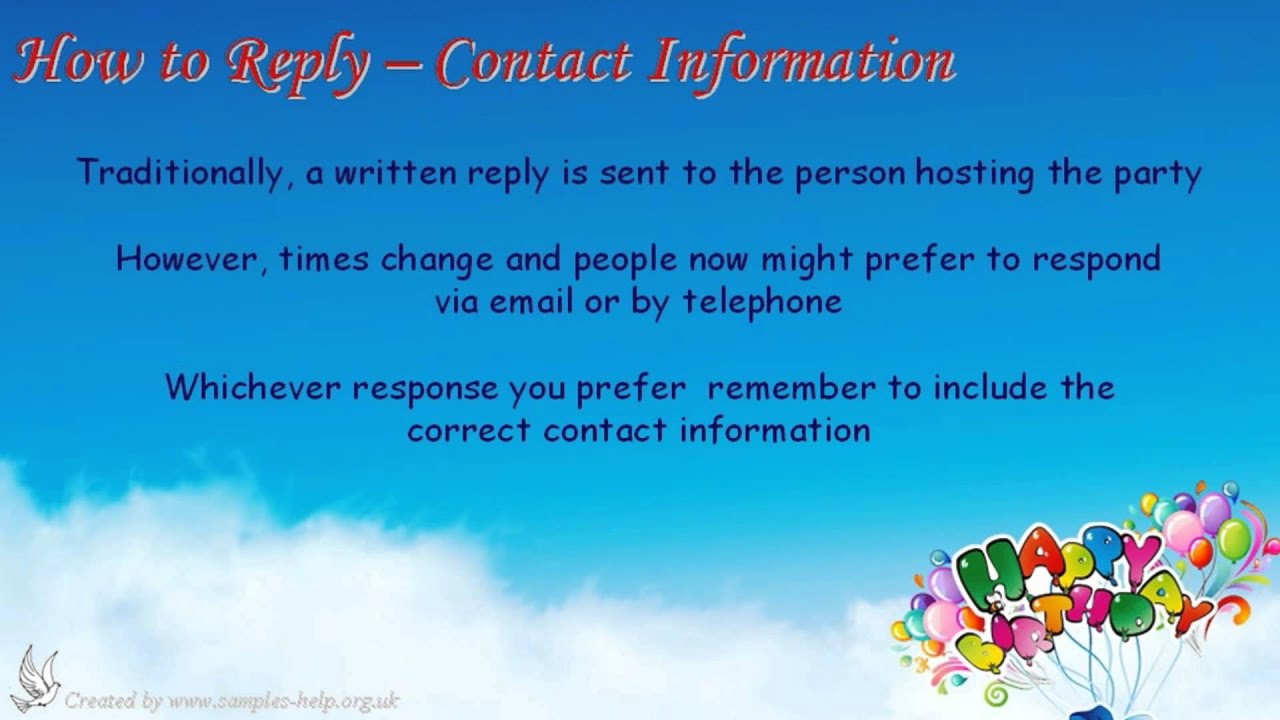 How to Reply – Contact Information

Traditionally, a written reply is sent to the person hosting the party

However, times change and people now might prefer to respond via email or by telephone

Whichever response you prefer  remember to include the correct contact information

HAPPY BIRTHDAY

Created by www.samples-help.org.uk